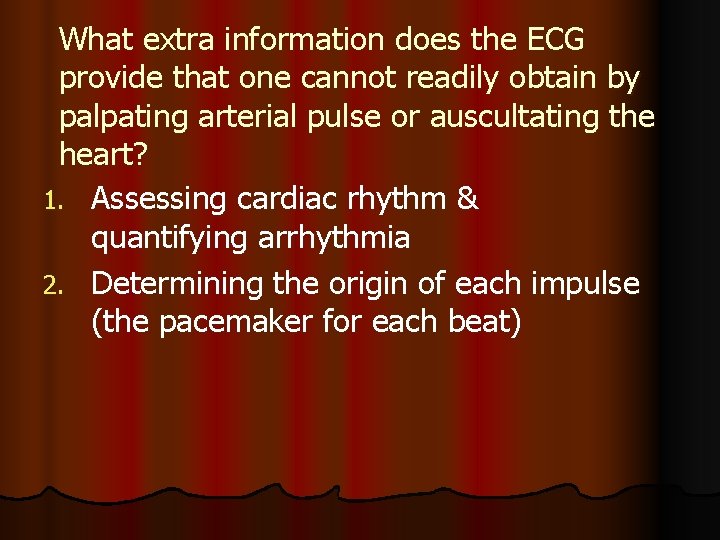 What extra information does the ECG provide that one cannot readily obtain by palpating arterial pulse or auscultating the heart?

1. Assessing cardiac rhythm & quantifying arrhythmia
2. Determining the origin of each impulse (the pacemaker for each beat)